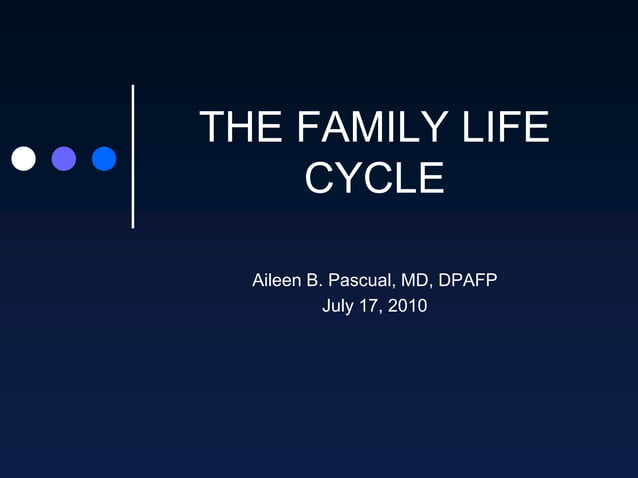 THE FAMILY LIFE CYCLE

Aileen B. Pascual, MD, DPAFP
July 17, 2010